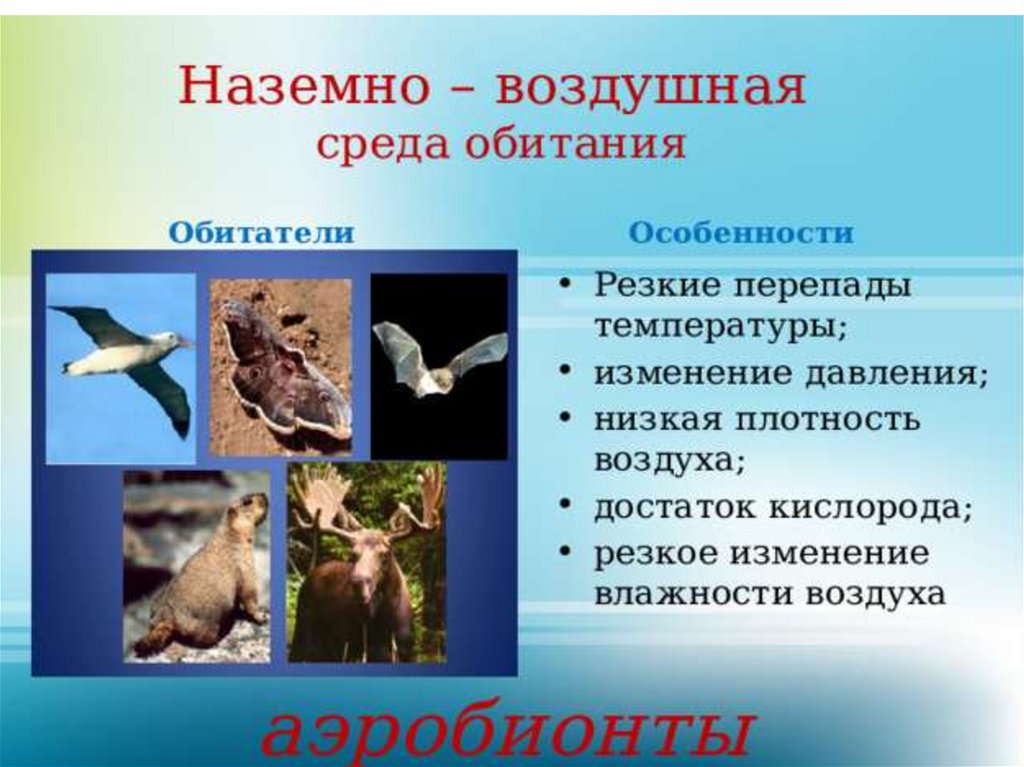 Наземно – воздушная
среда обитания

Обитатели

Особенности

• Резкие перепады температуры;
• изменение давления;
• низкая плотность воздуха;
• достаток кислорода;
• резкое изменение влажности воздуха

аэробионты